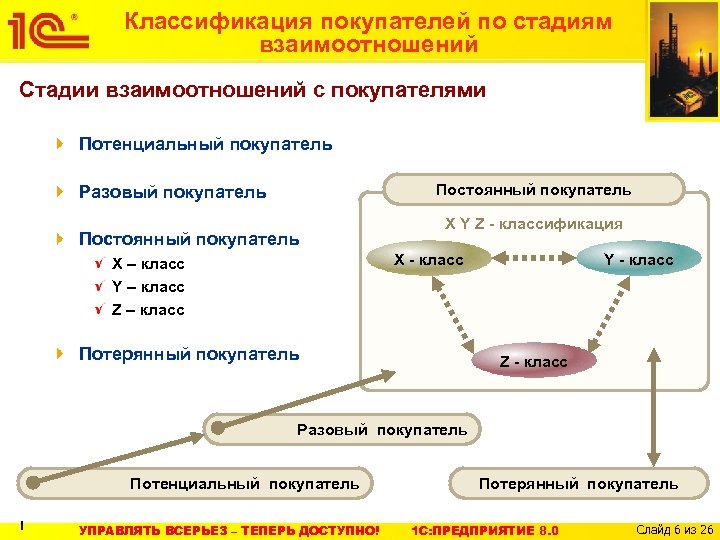 1С

Классификация покупателей по стадиям взаимоотношений

Стадии взаимоотношений с покупателями

Потенциальный покупатель

Разовый покупатель

Постоянный покупатель
X – класс
Y – класс
Z – класс

Потерянный покупатель

Постоянный покупатель

X Y Z - классификация

X - класс

Y - класс

Z - класс

Разовый покупатель

Потенциальный покупатель

Потерянный покупатель

УПРАВЛЯТЬ ВСЕРЬЕЗ – ТЕПЕРЬ ДОСТУПНО! 1С:ПРЕДПРИЯТИЕ 8.0

Слайд 6 из 26